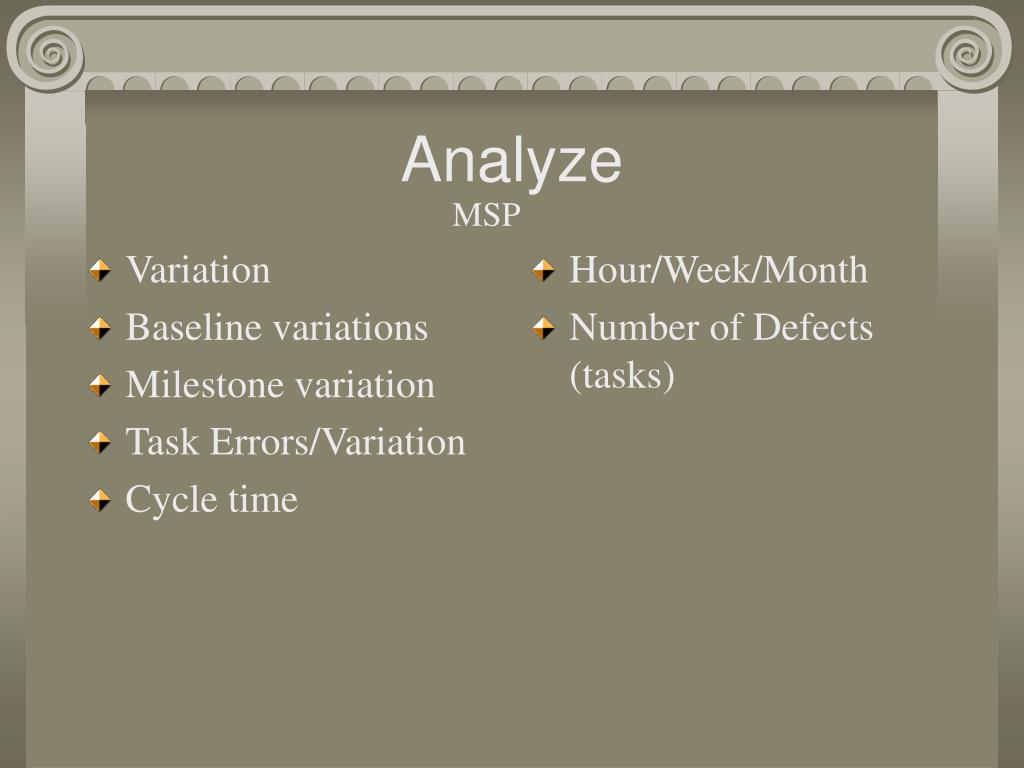 Analyze
MSP

Variation
Baseline variations
Milestone variation
Task Errors/Variation
Cycle time

Hour/Week/Month
Number of Defects (tasks)